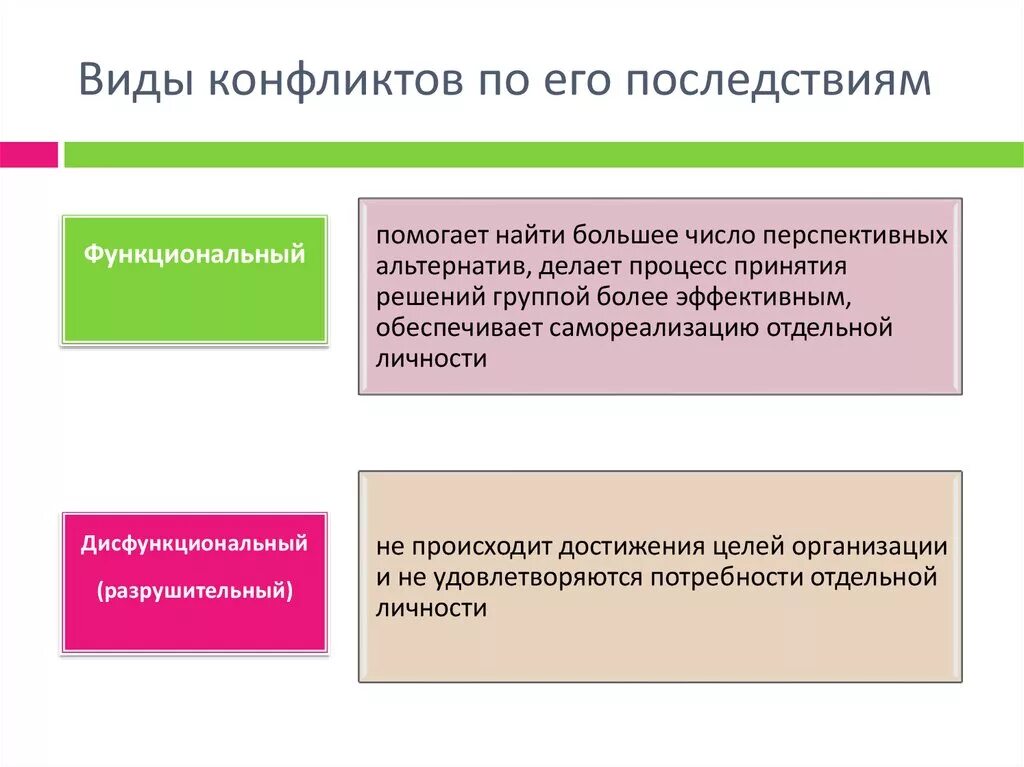 Виды конфликтов по его последствиям

Функциональный

помогает найти большее число перспективных альтернатив, делает процесс принятия решений группой более эффективным, обеспечивает самореализацию отдельной личности

Дисфункциональный

(разрушительный)

не происходит достижения целей организации и не удовлетворяются потребности отдельной личности